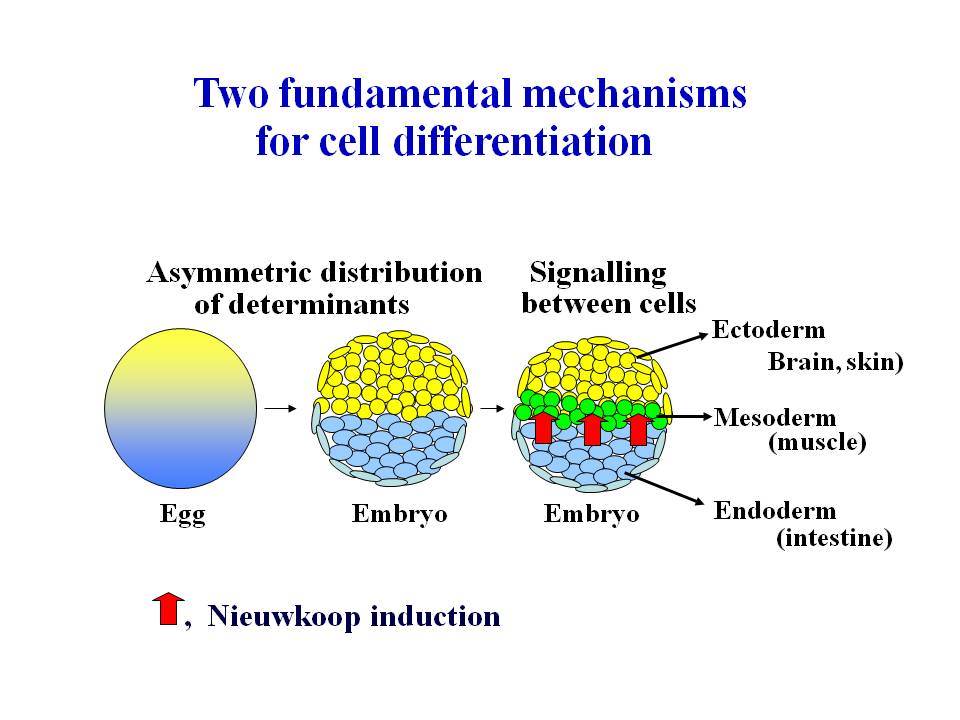 Two fundamental mechanisms for cell differentiation

Asymmetric distribution of determinants

Signalling between cells

Ectoderm
Brain, skin)

Mesoderm
(muscle)

Endoderm
(intestine)

Egg

Embryo

Embryo

, Nieuwkoop induction